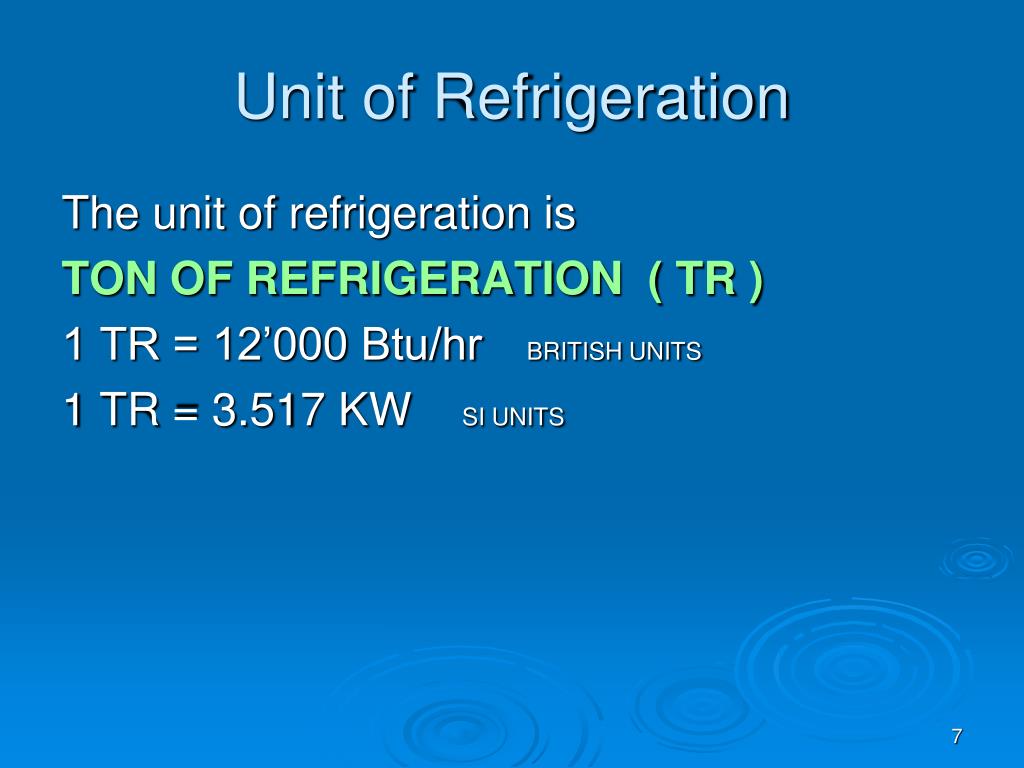 Unit of Refrigeration

The unit of refrigeration is

TON OF REFRIGERATION ( TR )

1 TR = 12’000 Btu/hr BRITISH UNITS

1 TR = 3.517 KW SI UNITS

7